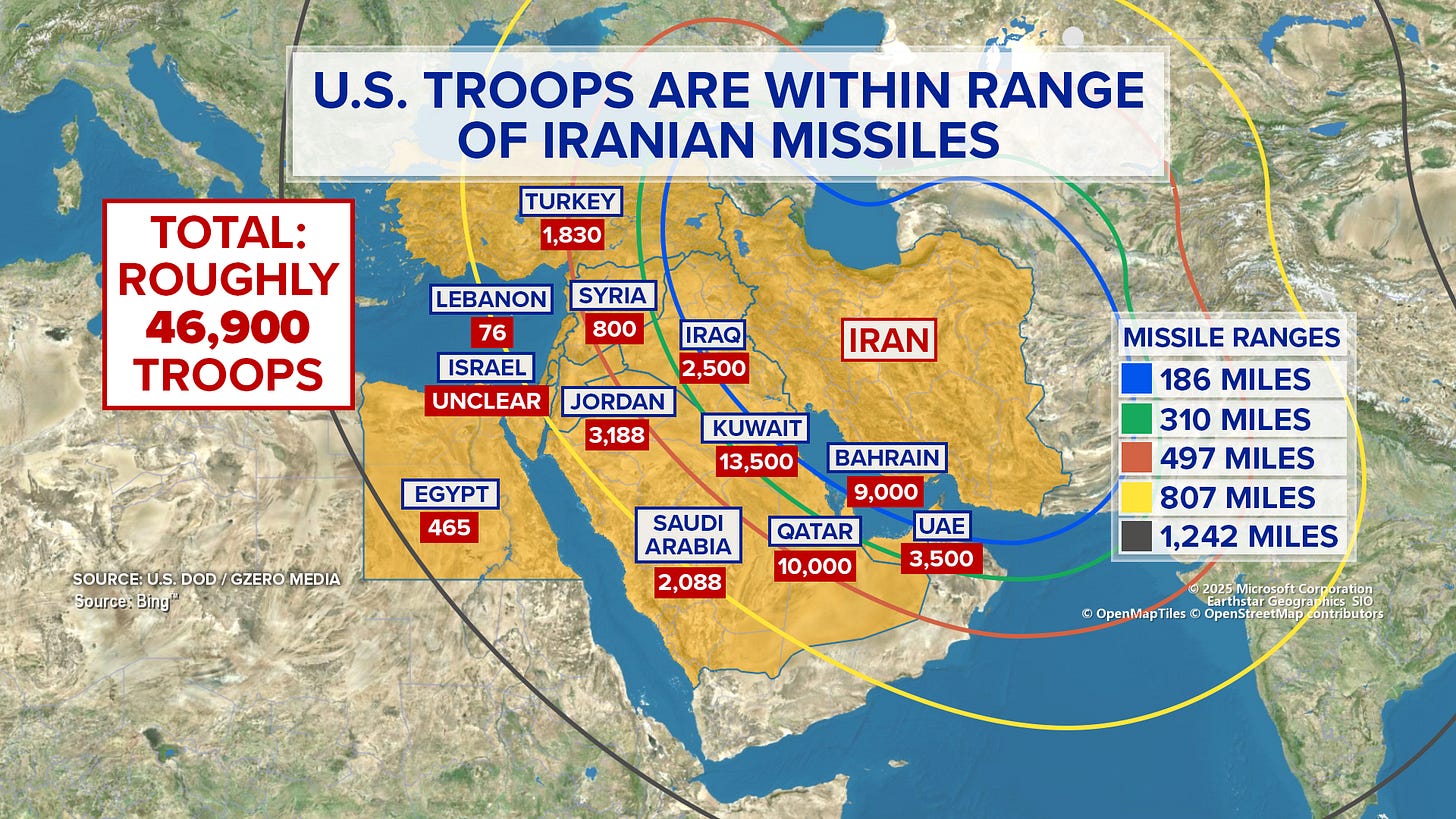 U.S. TROOPS ARE WITHIN RANGE OF IRANIAN MISSILES

TOTAL: ROUGHLY 46,900 TROOPS

TURKEY
1,830

LEBANON
76

SYRIA
800

IRAQ
2,500

IRAN

ISRAEL
UNCLEAR

JORDAN
3,188

KUWAIT
13,500

BAHRAIN
9,000

EGYPT
465

SAUDI ARABIA
2,088

QATAR
10,000

UAE
3,500

MISSILE RANGES
186 MILES
310 MILES
497 MILES
807 MILES
1,242 MILES

SOURCE: U.S. DOD / GZERO MEDIA
Source: Bing™

© 2025 Microsoft Corporation
Earthstar Geographics SIO
© OpenMapTiles © OpenStreetMap contributors